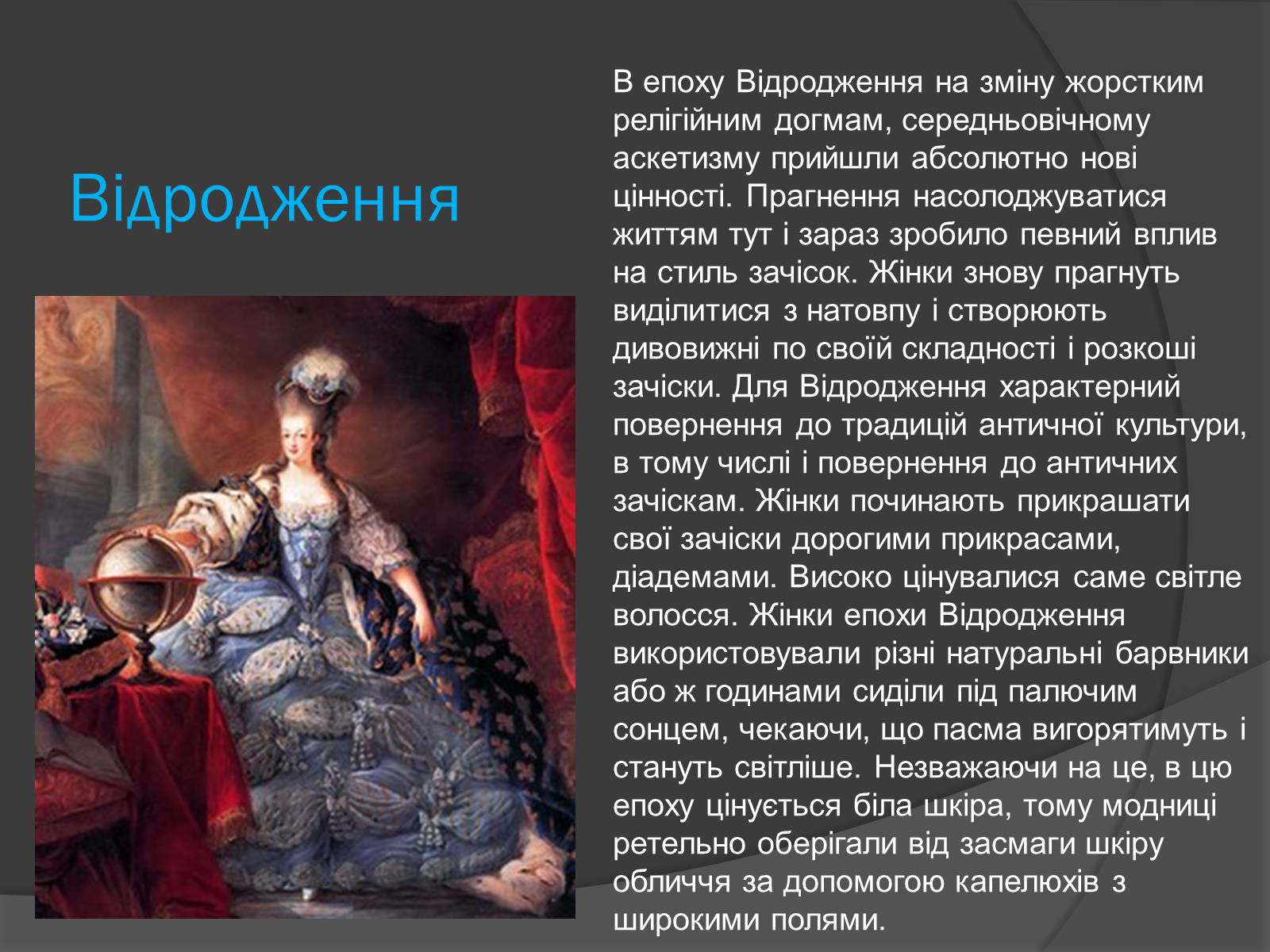 Відродження

В епоху Відродження на зміну жорстким релігійним догмам, середньовічному аскетизму прийшли абсолютно нові цінності. Прагнення насолоджуватися життям тут і зараз зробило певний вплив на стиль зачісок. Жінки знову прагнуть виділитися з натовпу і створюють дивовижні по своїй складності і розкоші зачіски. Для Відродження характерний повернення до традицій античної культури, в тому числі і повернення до античних зачіскам. Жінки починають прикрашати свої зачіски дорогими прикрасами, діадемами. Високо цінувалися саме світле волосся. Жінки епохи Відродження використовували різні натуральні барвники або ж годинами сиділи під палючим сонцем, чекаючи, що пасма вигорятимуть і стануть світліше. Незважаючи на це, в цю епоху цінується біла шкіра, тому модниці ретельно оберігали від засмаги шкіру обличчя за допомогою капелюхів з широкими полями.